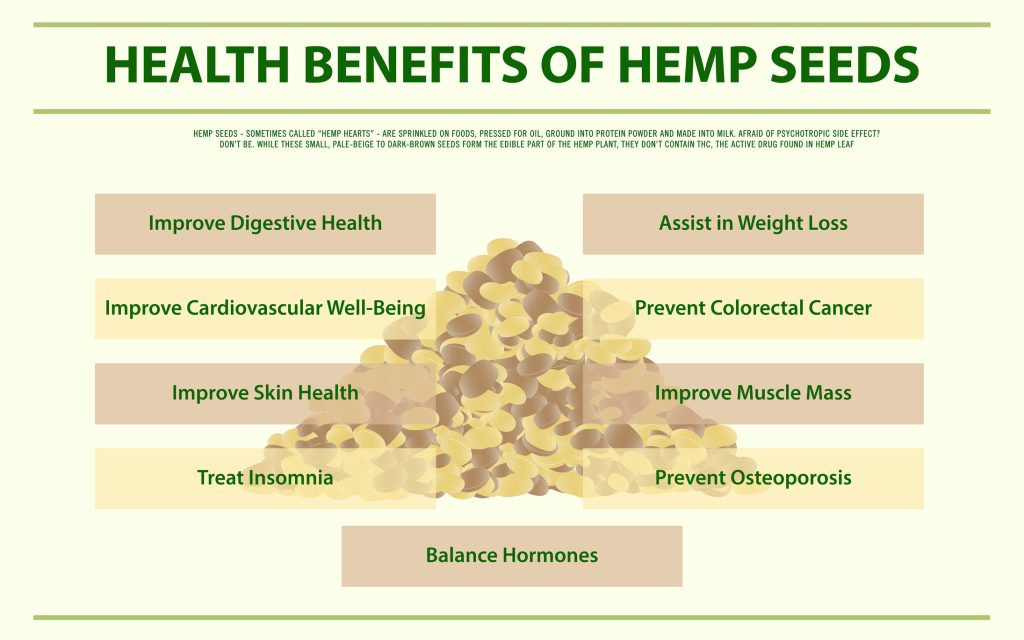 HEALTH BENEFITS OF HEMP SEEDS

HEMP SEEDS - SOMETIMES CALLED "HEMP HEARTS" - ARE SPRINKLED ON FOODS, PRESSED FOR OIL, GROUND INTO PROTEIN POWDER AND MADE INTO MILK. AFRAID OF PSYCHOTROPIC SIDE EFFECT? DON'T BE. WHILE THESE SMALL, PALE-BEIGE TO DARK-BROWN SEEDS FORM THE EDIBLE PART OF THE HEMP PLANT, THEY DON'T CONTAIN THC, THE ACTIVE DRUG FOUND IN HEMP LEAF

Improve Digestive Health

Improve Cardiovascular Well-Being

Improve Skin Health

Treat Insomnia

Assist in Weight Loss

Prevent Colorectal Cancer

Improve Muscle Mass

Prevent Osteoporosis

Balance Hormones